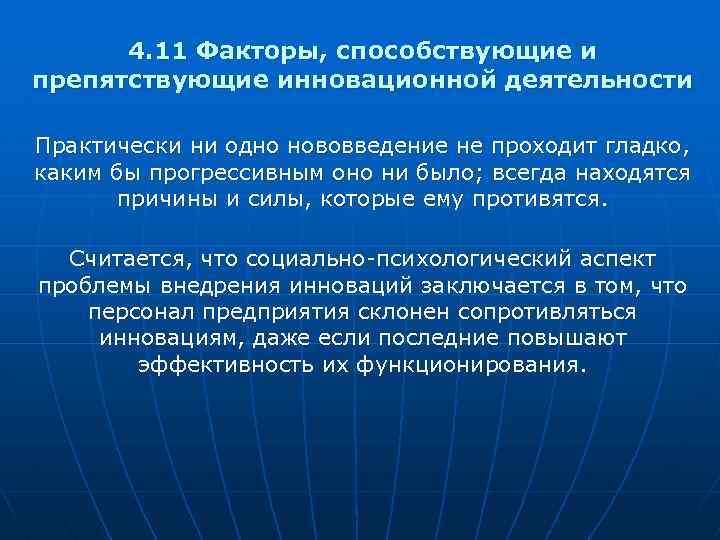 4.11 Факторы, способствующие и препятствующие инновационной деятельности

Практически ни одно нововведение не проходит гладко, каким бы прогрессивным оно ни было; всегда находятся причины и силы, которые ему противятся.

Считается, что социально-психологический аспект проблемы внедрения инноваций заключается в том, что персонал предприятия склонен сопротивляться инновациям, даже если последние повышают эффективность их функционирования.